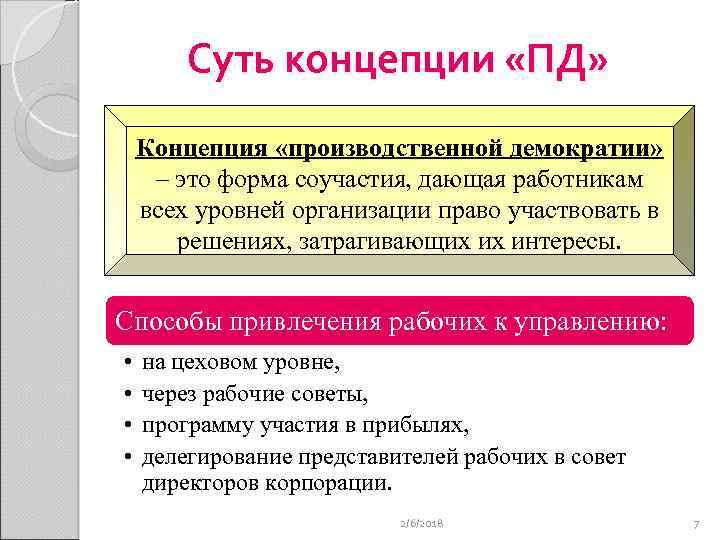 Суть концепции «ПД»

Концепция «производственной демократии» – это форма соучастия, дающая работникам всех уровней организации право участвовать в решениях, затрагивающих их интересы.

Способы привлечения рабочих к управлению:

• на цеховом уровне,
• через рабочие советы,
• программу участия в прибылях,
• делегирование представителей рабочих в совет директоров корпорации.

2/6/2018

7